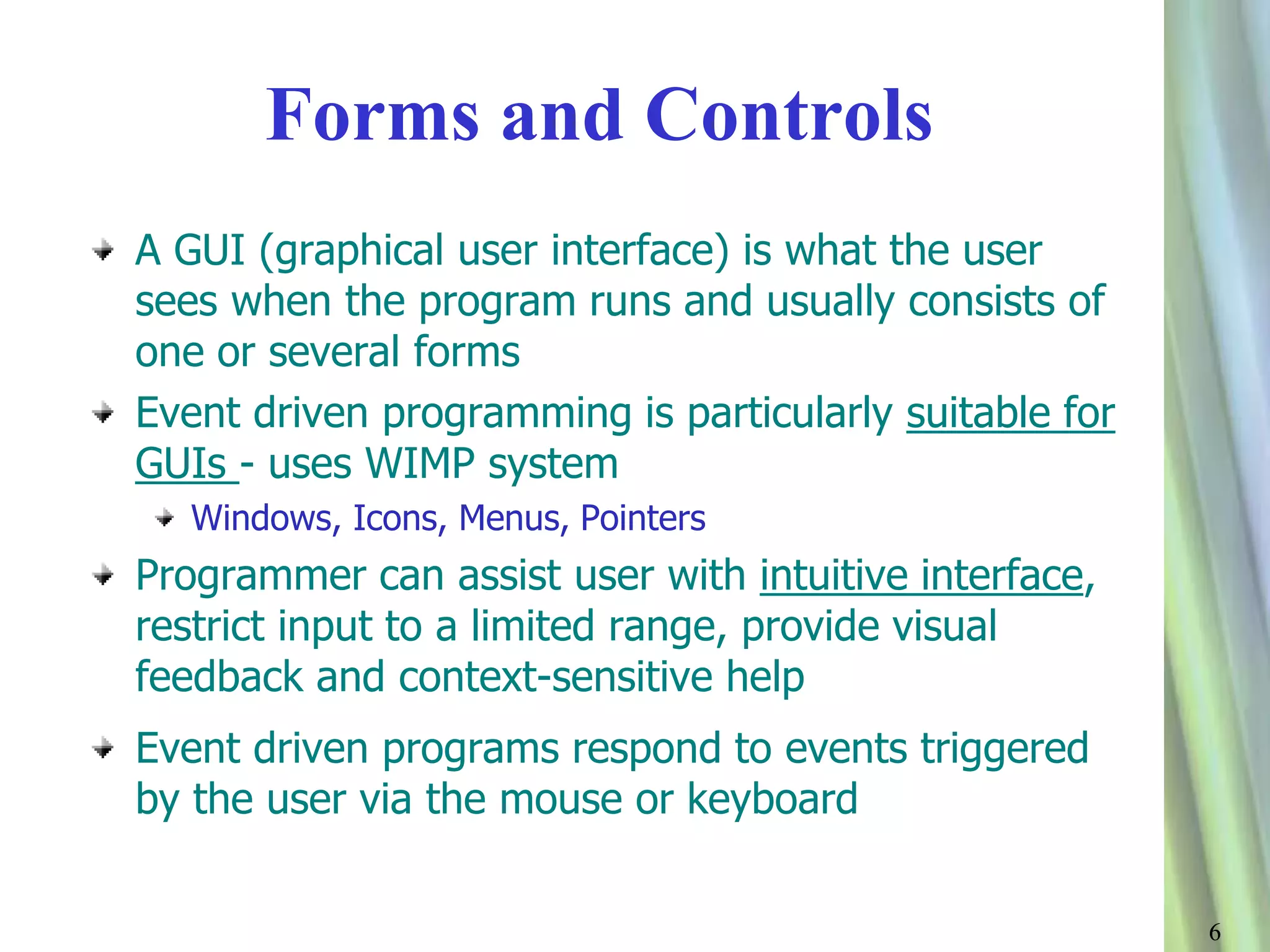 Forms and Controls

A GUI (graphical user interface) is what the user sees when the program runs and usually consists of one or several forms

Event driven programming is particularly suitable for GUIs - uses WIMP system

Windows, Icons, Menus, Pointers

Programmer can assist user with intuitive interface, restrict input to a limited range, provide visual feedback and context-sensitive help

Event driven programs respond to events triggered by the user via the mouse or keyboard

6